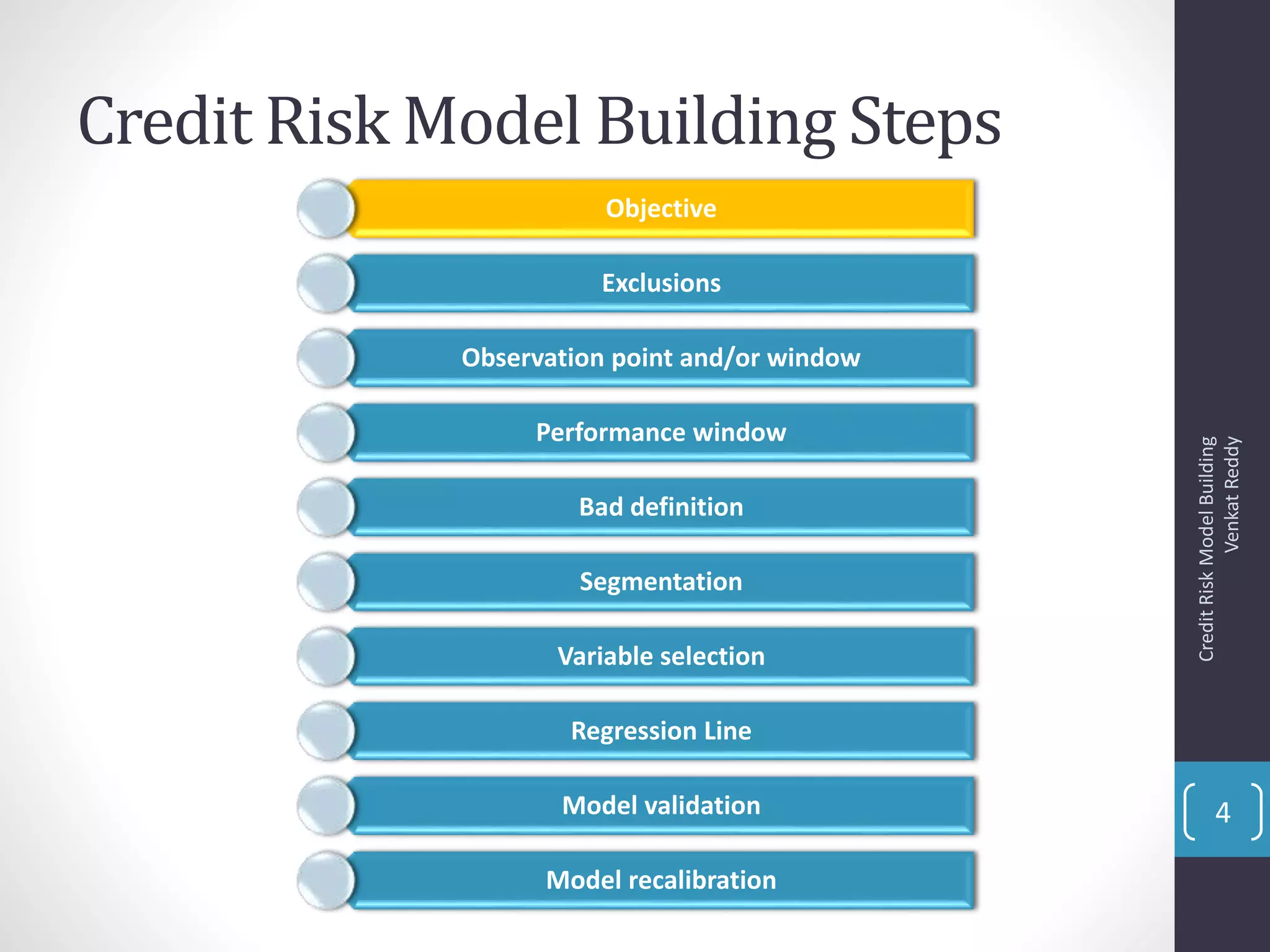 Credit Risk Model Building Steps

Objective

Exclusions

Observation point and/or window

Performance window

Bad definition

Segmentation

Variable selection

Regression Line

Model validation

Model recalibration

Credit Risk Model Building
Venkat Reddy

4